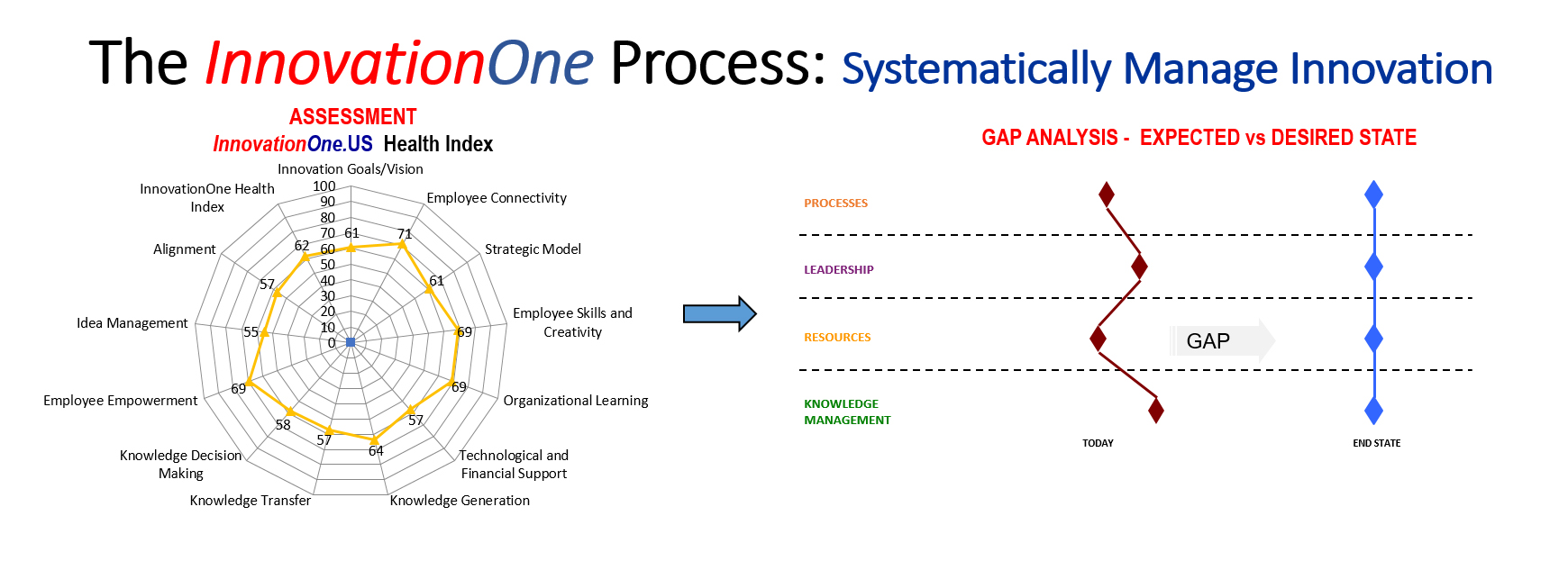 The InnovationOne Process: Systematically Manage Innovation

ASSESSMENT
InnovationOne.US Health Index

Innovation Goals/Vision
Employee Connectivity
Strategic Model
Employee Skills and Creativity
Organizational Learning
Technological and Financial Support
Knowledge Generation
Knowledge Transfer
Knowledge Decision Making
Employee Empowerment
Idea Management
Alignment
InnovationOne Health Index

100
90
80
70
60
50
40
30
20
10
0

61
71
61
69
69
57
64
57
58
69
55
57
62

GAP ANALYSIS - EXPECTED vs DESIRED STATE

PROCESSES
LEADERSHIP
RESOURCES
KNOWLEDGE MANAGEMENT

GAP

TODAY
END STATE